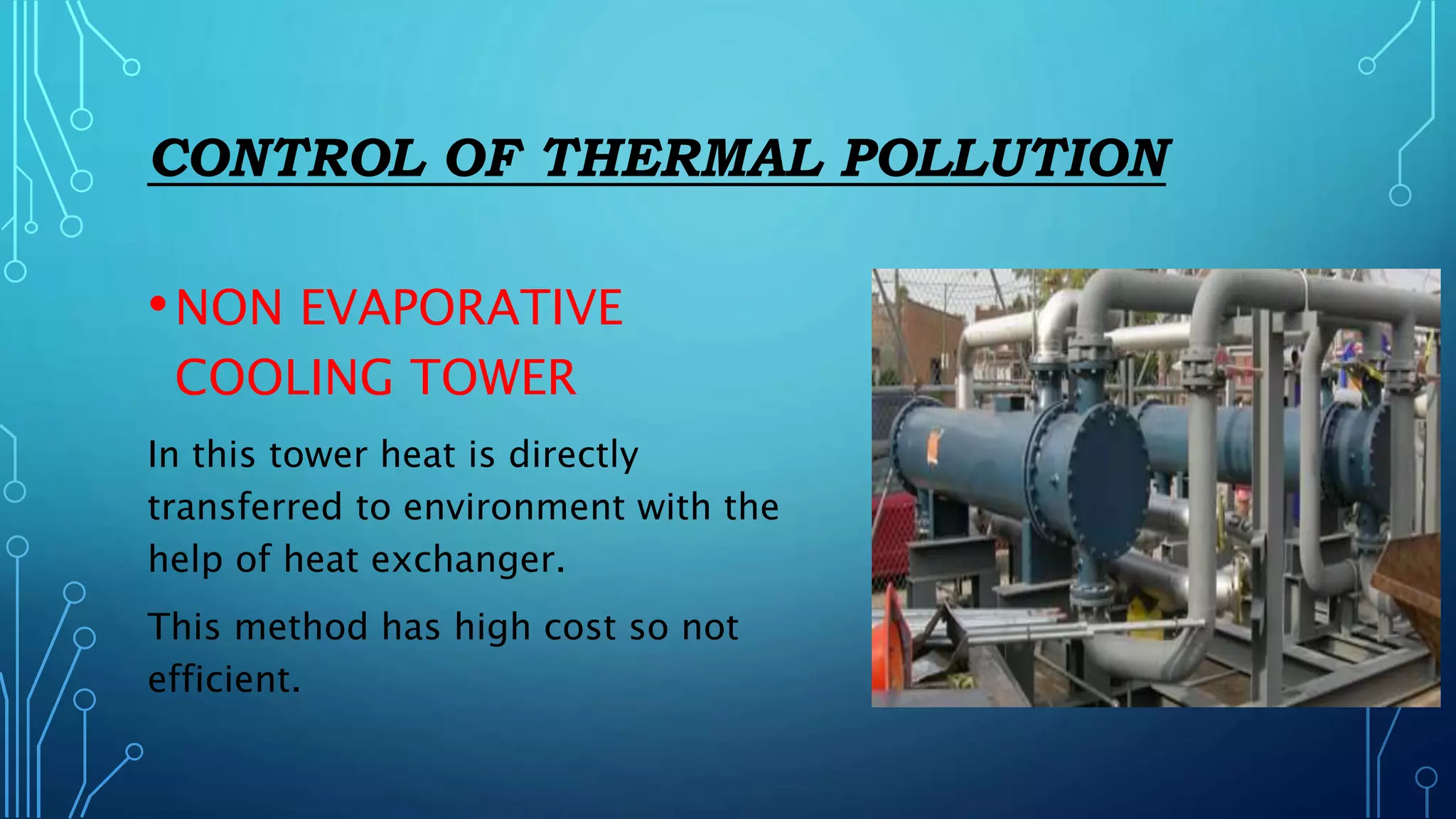 CONTROL OF THERMAL POLLUTION

• NON EVAPORATIVE COOLING TOWER

In this tower heat is directly transferred to environment with the help of heat exchanger.

This method has high cost so not efficient.